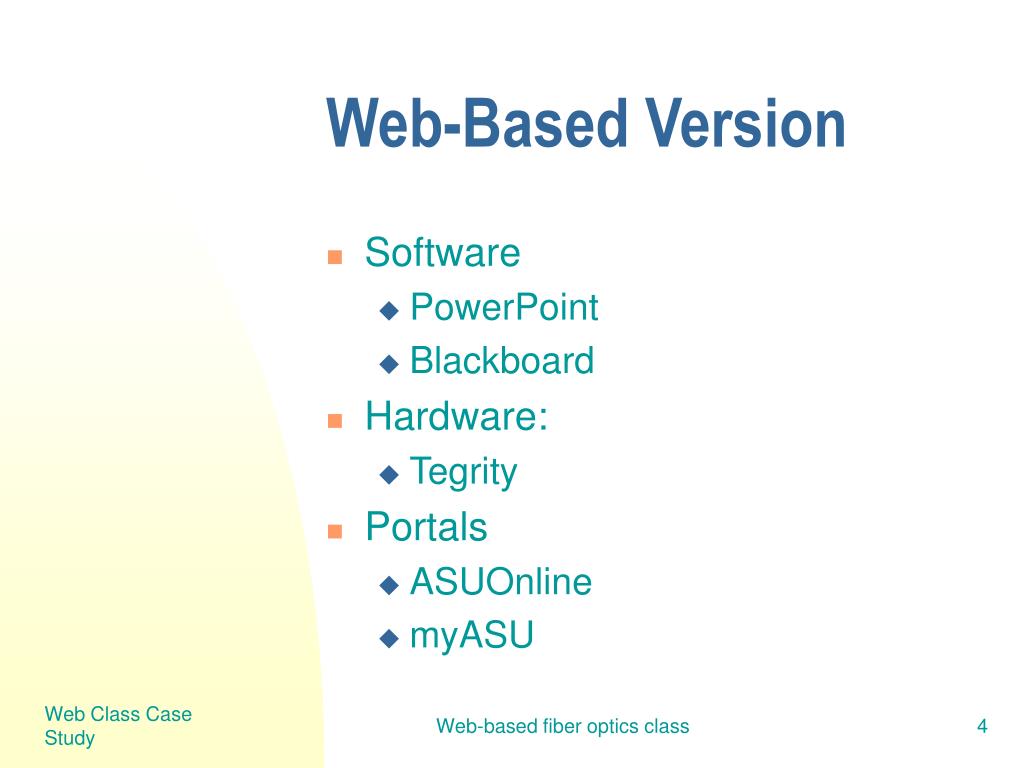 Web-Based Version

- Software
  - PowerPoint
  - Blackboard
- Hardware:
  - Tegrity
- Portals
  - ASUOnline
  - myASU

Web Class Case Study

Web-based fiber optics class

4